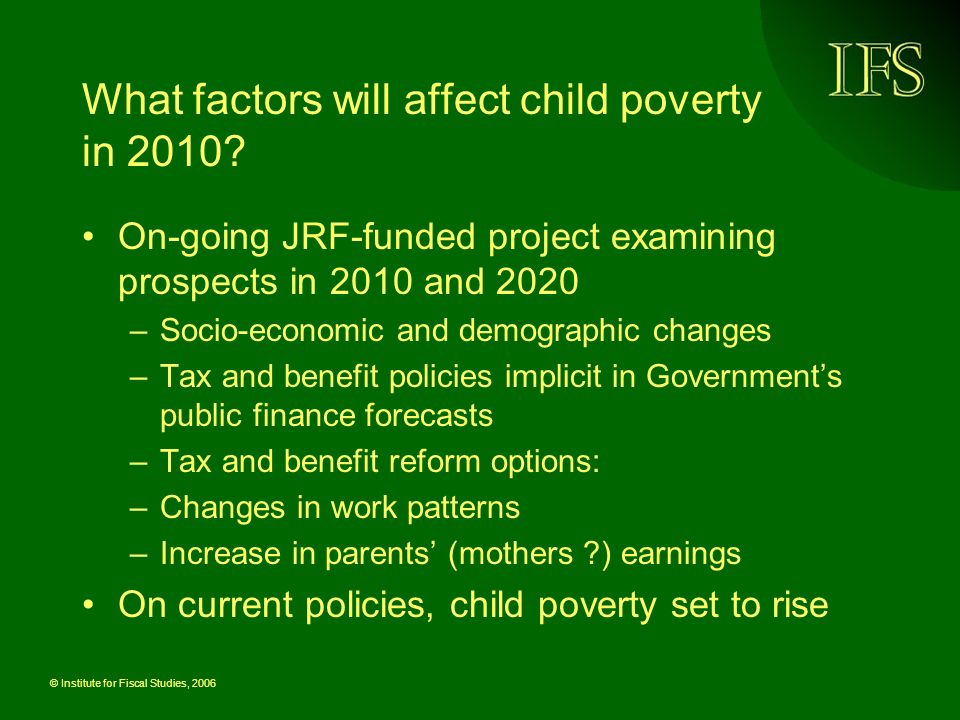 IFS

What factors will affect child poverty in 2010?

• On-going JRF-funded project examining prospects in 2010 and 2020
– Socio-economic and demographic changes
– Tax and benefit policies implicit in Government's public finance forecasts
– Tax and benefit reform options:
– Changes in work patterns
– Increase in parents' (mothers ?) earnings
• On current policies, child poverty set to rise

© Institute for Fiscal Studies, 2006